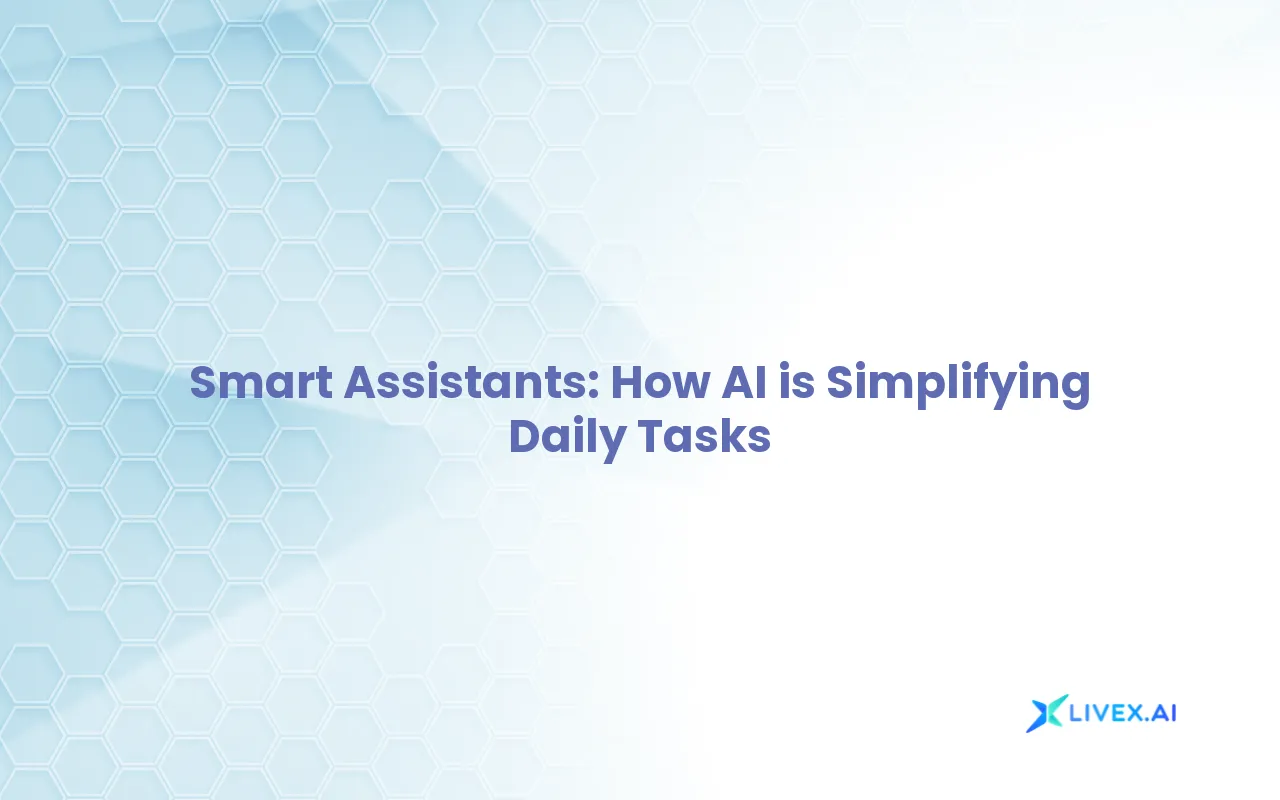 Smart Assistants: How AI is Simplifying Daily Tasks

LIVEX.AI